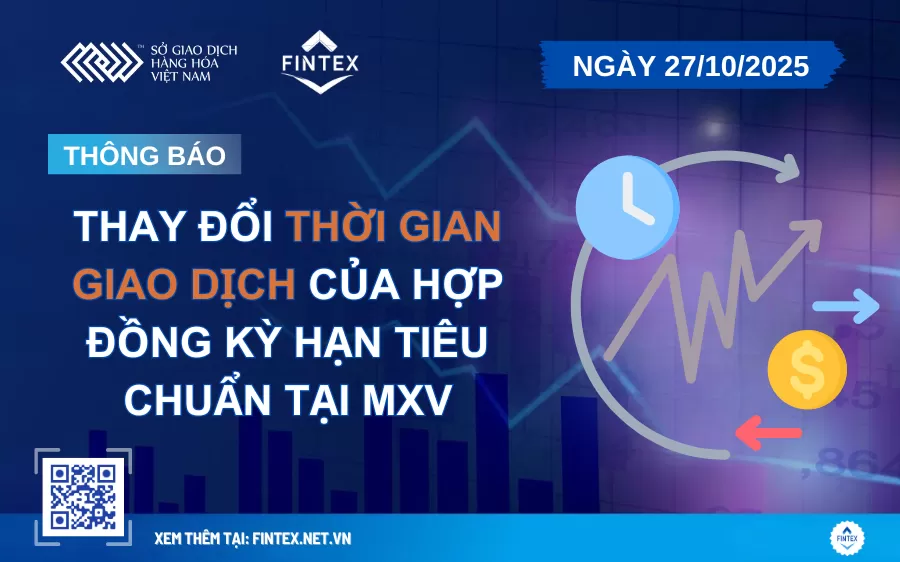 SỞ GIAO DỊCH HÀNG HÓA VIỆT NAM

FINTEX

NGÀY 27/10/2025

THÔNG BÁO

THAY ĐỔI THỜI GIAN GIAO DỊCH CỦA HỢP ĐỒNG KỲ HẠN TIÊU CHUẨN TẠI MXV

$

XEM THÊM TẠI: FINTEX.NET.VN

FINTEX